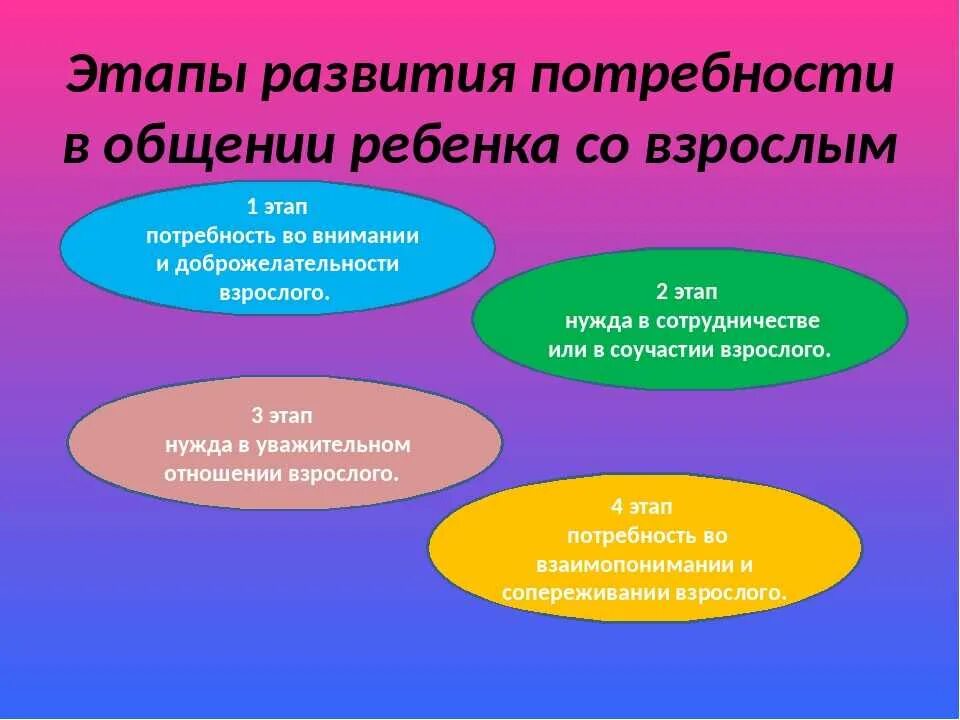 Этапы развития потребности в общении ребенка со взрослым

1 этап
потребность во внимании и доброжелательности взрослого.

2 этап
нужда в сотрудничестве или в соучастии взрослого.

3 этап
нужда в уважительном отношении взрослого.

4 этап
потребность во взаимопонимании и сопереживании взрослого.